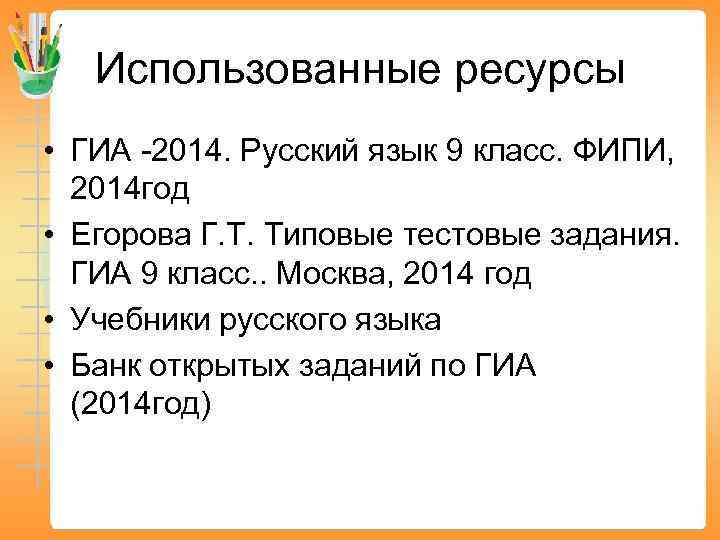 Использованные ресурсы

• ГИА -2014. Русский язык 9 класс. ФИПИ, 2014год
• Егорова Г.Т. Типовые тестовые задания. ГИА 9 класс.. Москва, 2014 год
• Учебники русского языка
• Банк открытых заданий по ГИА (2014год)